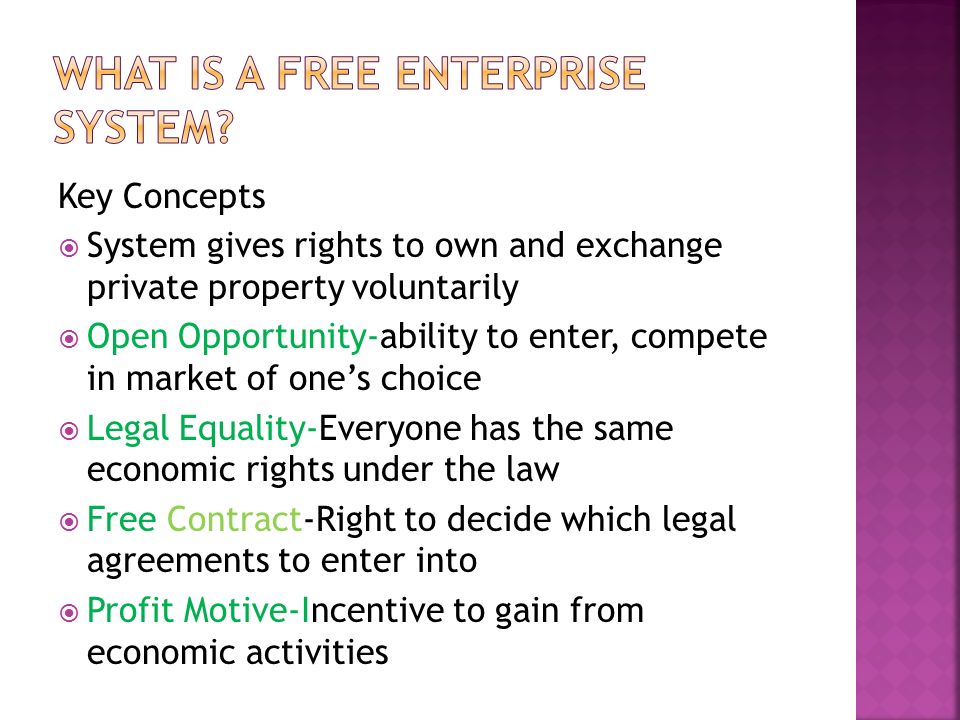 WHAT IS A FREE ENTERPRISE SYSTEM?

Key Concepts

System gives rights to own and exchange private property voluntarily

Open Opportunity-ability to enter, compete in market of one's choice

Legal Equality-Everyone has the same economic rights under the law

Free Contract-Right to decide which legal agreements to enter into

Profit Motive-Incentive to gain from economic activities